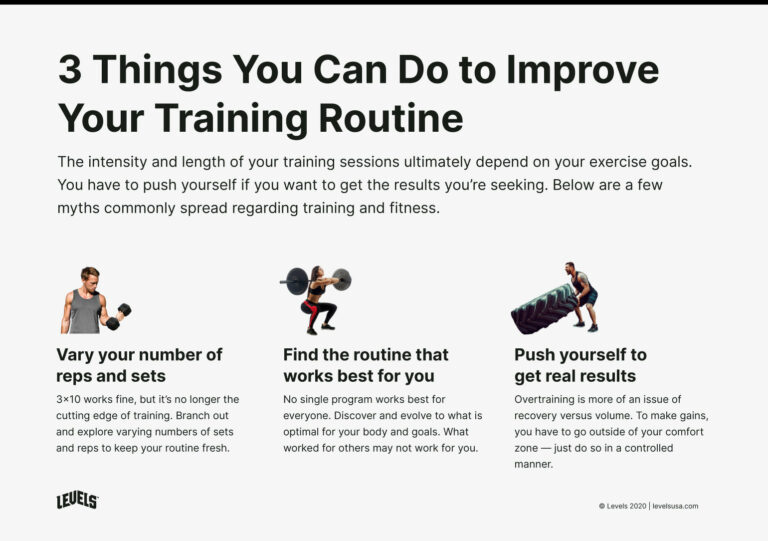 3 Things You Can Do to Improve Your Training Routine

The intensity and length of your training sessions ultimately depend on your exercise goals. You have to push yourself if you want to get the results you're seeking. Below are a few myths commonly spread regarding training and fitness.

Vary your number of reps and sets

3×10 works fine, but it's no longer the cutting edge of training. Branch out and explore varying numbers of sets and reps to keep your routine fresh.

Find the routine that works best for you

No single program works best for everyone. Discover and evolve to what is optimal for your body and goals. What worked for others may not work for you.

Push yourself to get real results

Overtraining is more of an issue of recovery versus volume. To make gains, you have to go outside of your comfort zone — just do so in a controlled manner.

LEVELS

© Levels 2020 | levelsusa.com